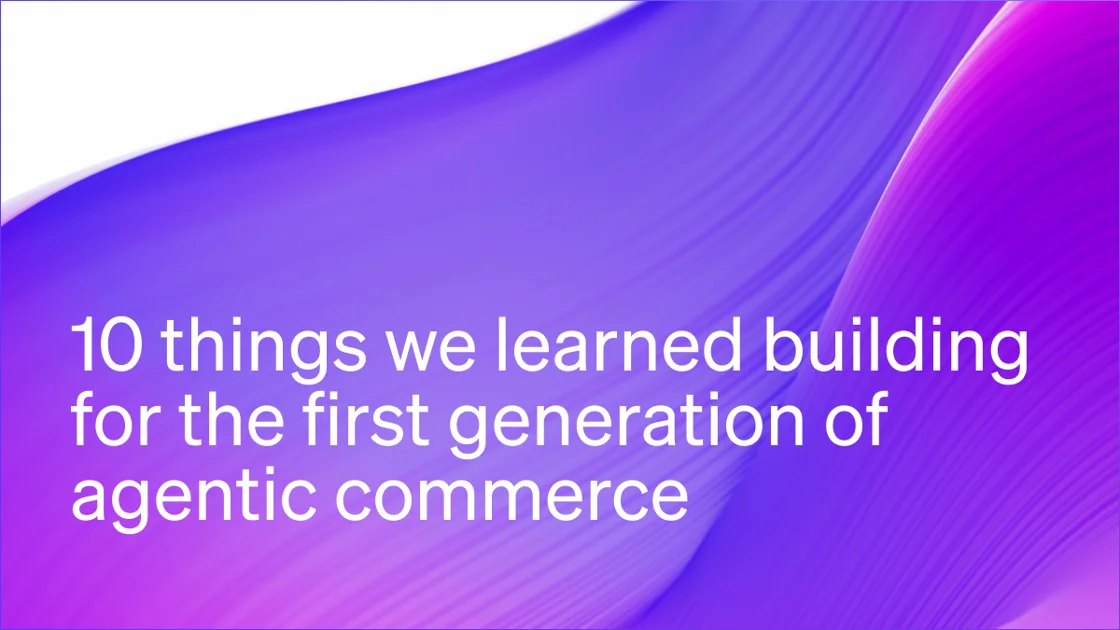 10 things we learned building for the first generation of agentic commerce